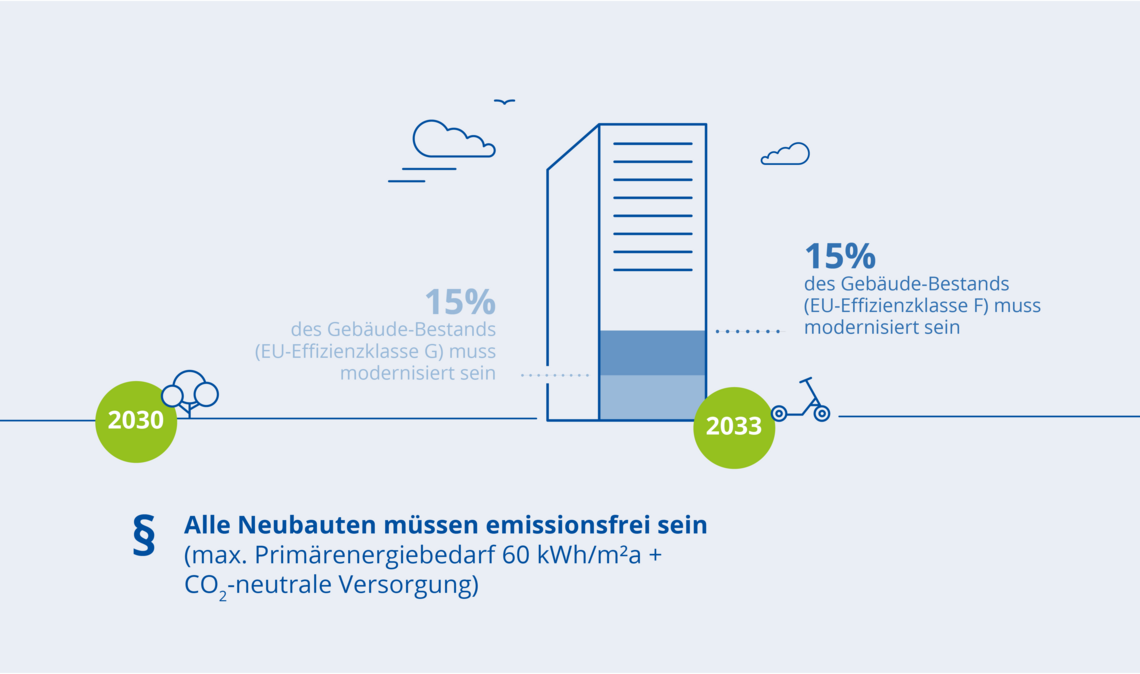 15%
des Gebäude-Bestands (EU-Effizienzklasse G) muss modernisiert sein

15%
des Gebäude-Bestands (EU-Effizienzklasse F) muss modernisiert sein

2030

2033

§ Alle Neubauten müssen emissionsfrei sein
(max. Primärenergiebedarf 60 kWh/m²a + $CO_2$-neutrale Versorgung)